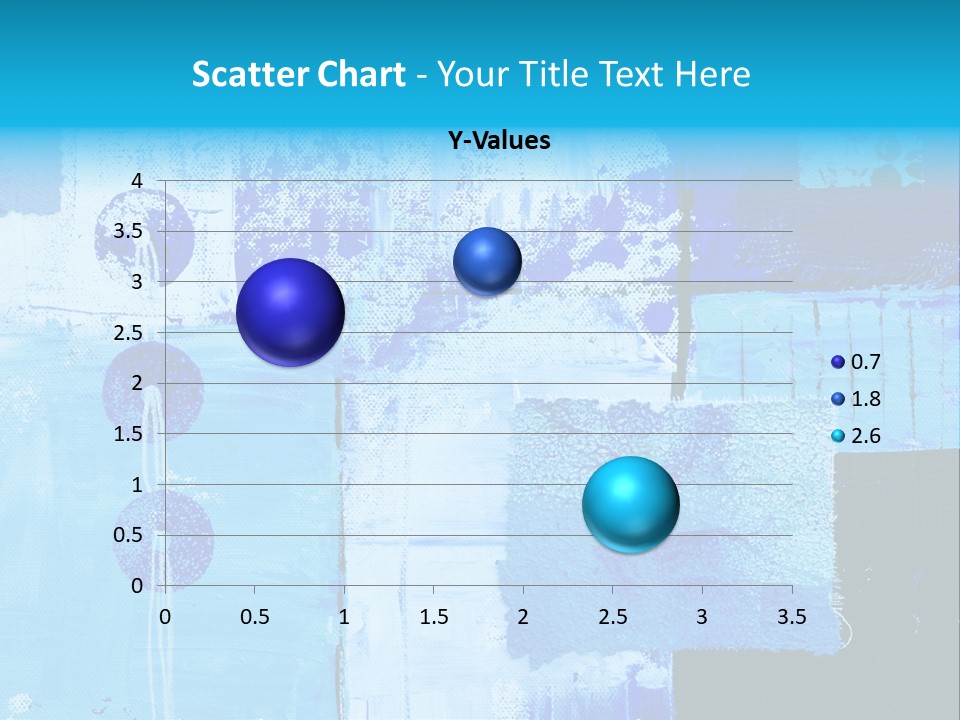 Scatter Chart - Your Title Text Here

Y-Values

4
3.5
3
2.5
2
1.5
1
0.5
0

0
0.5
1
1.5
2
2.5
3
3.5

0.7
1.8
2.6